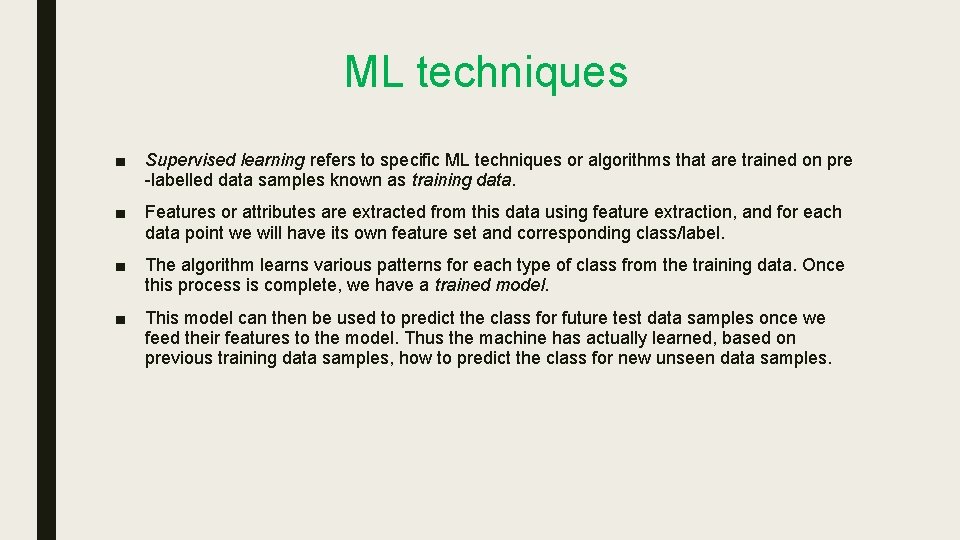 ML techniques

■ Supervised learning refers to specific ML techniques or algorithms that are trained on pre -labelled data samples known as training data.

■ Features or attributes are extracted from this data using feature extraction, and for each data point we will have its own feature set and corresponding class/label.

■ The algorithm learns various patterns for each type of class from the training data. Once this process is complete, we have a trained model.

■ This model can then be used to predict the class for future test data samples once we feed their features to the model. Thus the machine has actually learned, based on previous training data samples, how to predict the class for new unseen data samples.